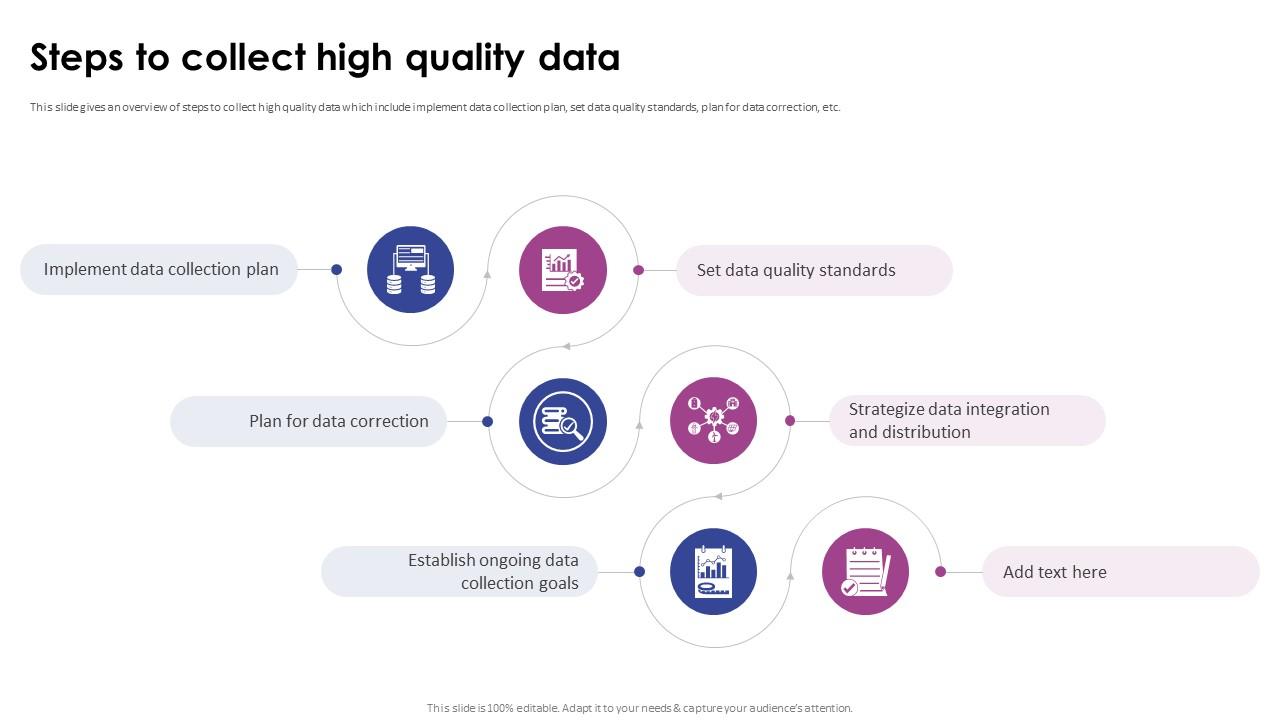 Steps to collect high quality data

This slide gives an overview of steps to collect high quality data which include implement data collection plan, set data quality standards, plan for data correction, etc.

Implement data collection plan

Set data quality standards

Plan for data correction

Strategize data integration and distribution

Establish ongoing data collection goals

Add text here

This slide is 100% editable. Adapt it to your needs & capture your audience's attention.